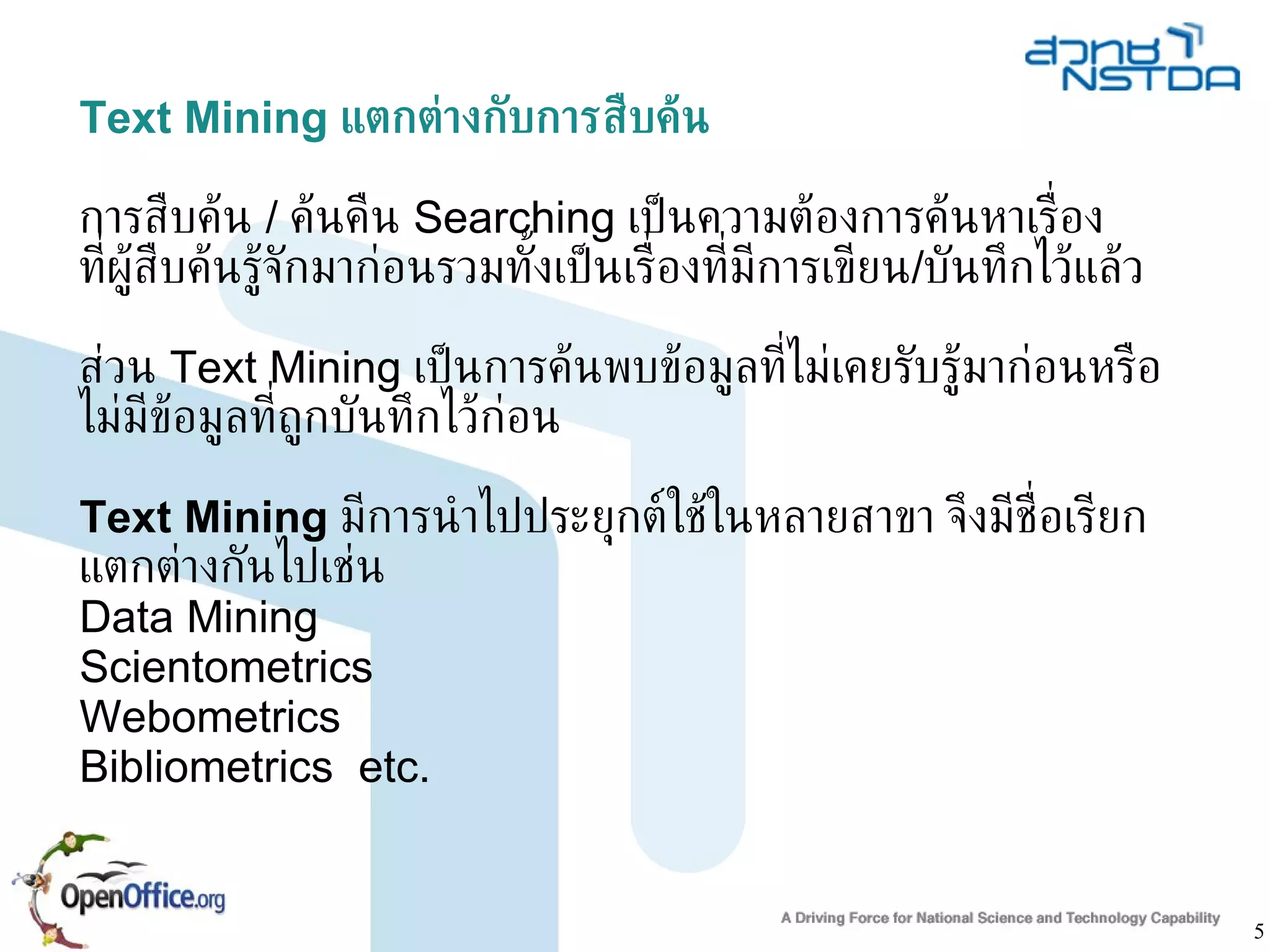 สวทช NSTDA

Text Mining แตกต่างกับการสืบค้น

การสืบค้น / ค้นคืน Searching เป็นความต้องการค้นหาเรื่องที่ผู้สืบค้นรู้จักมาก่อนรวมทั้งเป็นเรื่องที่มีการเขียน/บันทึกไว้แล้ว

ส่วน Text Mining เป็นการค้นพบข้อมูลที่ไม่เคยรับรู้มาก่อนหรือไม่มีข้อมูลที่ถูกบันทึกไว้ก่อน

Text Mining มีการนำไปประยุกต์ใช้ในหลายสาขา จึงมีชื่อเรียกแตกต่างกันไปเช่น
Data Mining
Scientometrics
Webometrics
Bibliometrics etc.

OpenOffice.org

A Driving Force for National Science and Technology Capability

5